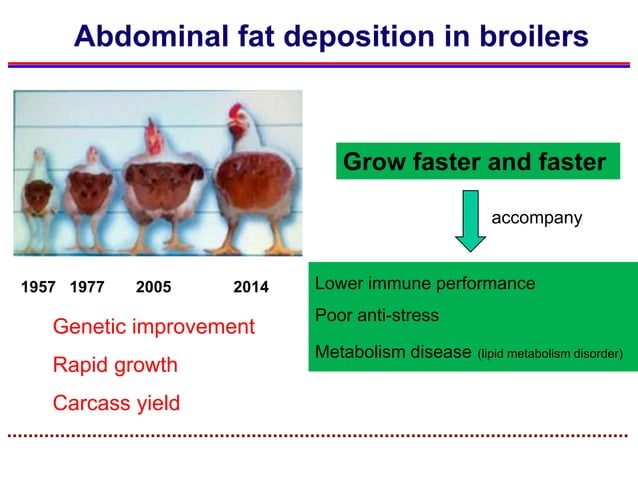 Abdominal fat deposition in broilers

1957 1977 2005 2014

Genetic improvement

Rapid growth

Carcass yield

Grow faster and faster

accompany

Lower immune performance

Poor anti-stress

Metabolism disease (lipid metabolism disorder)